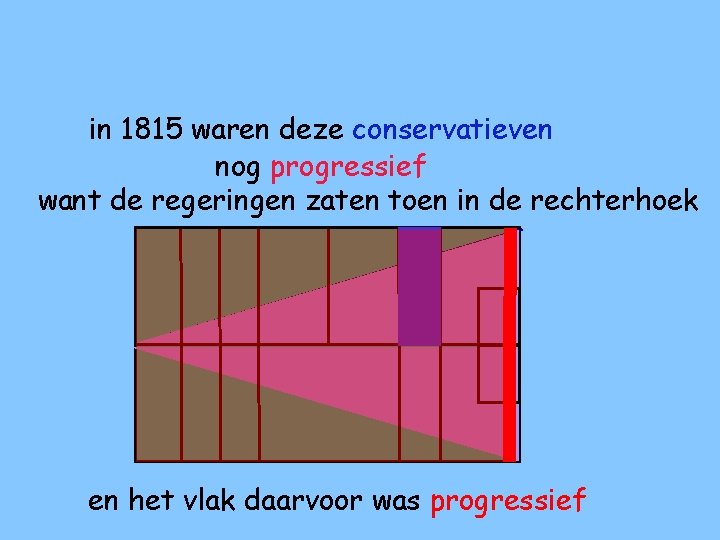 in 1815 waren deze conservatieven
nog progressief
want de regeringen zaten toen in de rechterhoek

en het vlak daarvoor was progressief